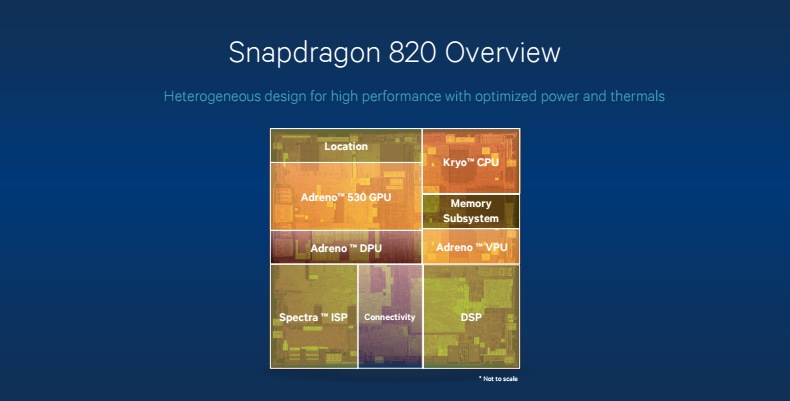 Snapdragon 820 Overview

Heterogeneous design for high performance with optimized power and thermals

Location

Kryo™ CPU

Adreno™ 530 GPU

Memory Subsystem

Adreno ™ DPU

Adreno ™ VPU

Spectra ™ ISP

Connectivity

DSP

* Not to scale